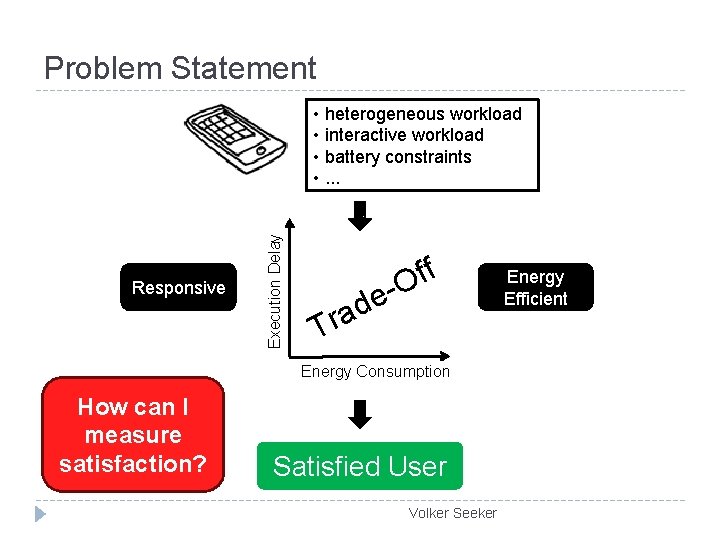 Problem Statement

• heterogeneous workload
• interactive workload
• battery constraints
• ...

Responsive

Execution Delay

Trade-Off

Energy Consumption

Energy Efficient

How can I measure satisfaction?

Satisfied User

Volker Seeker